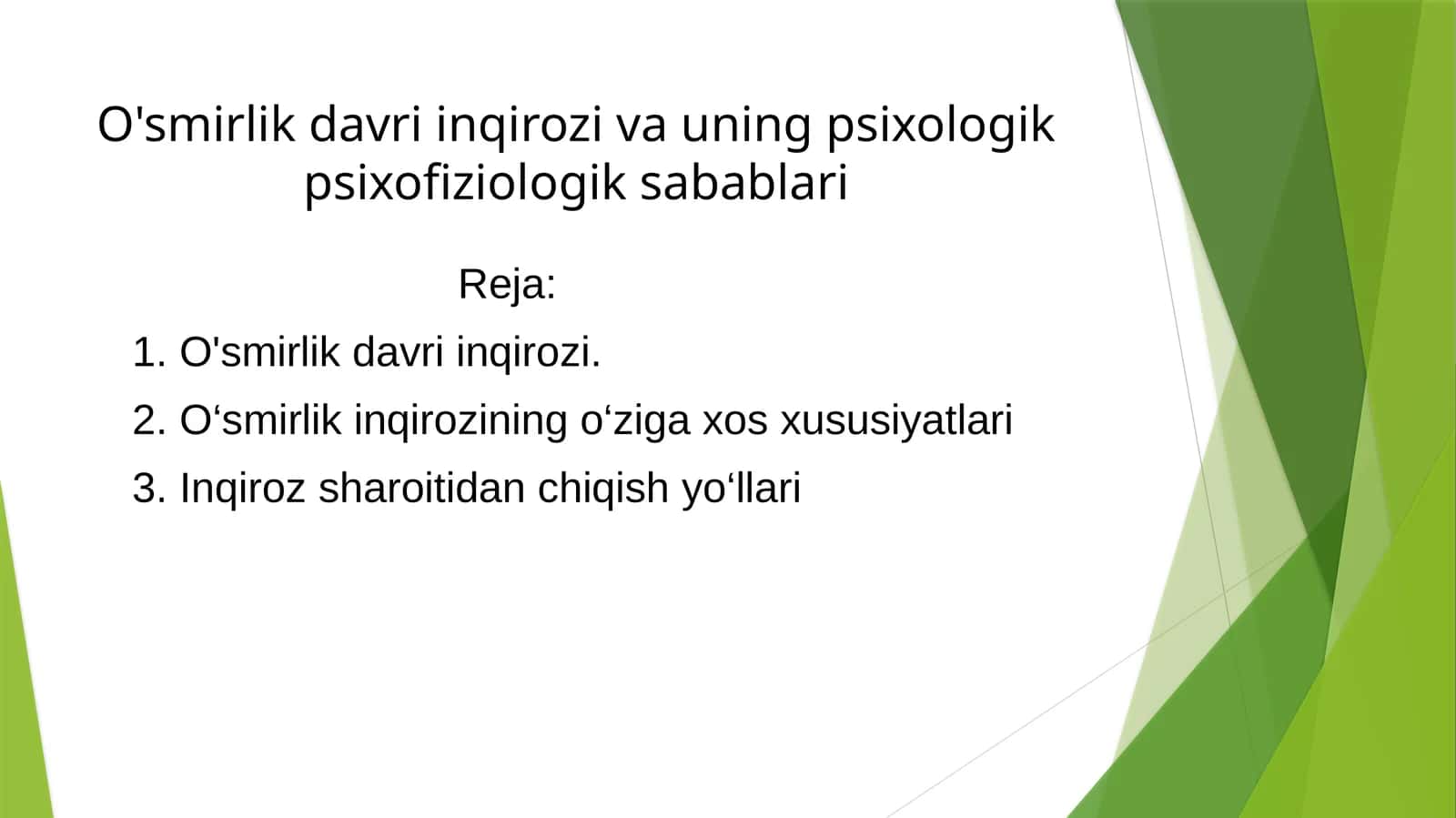 O'smirlik davri inqirozi va uning psixologik psixofiziologik sabablari

Reja:

1. O'smirlik davri inqirozi.
2. O‘smirlik inqirozining o‘ziga xos xususiyatlari
3. Inqiroz sharoitidan chiqish yo‘llari